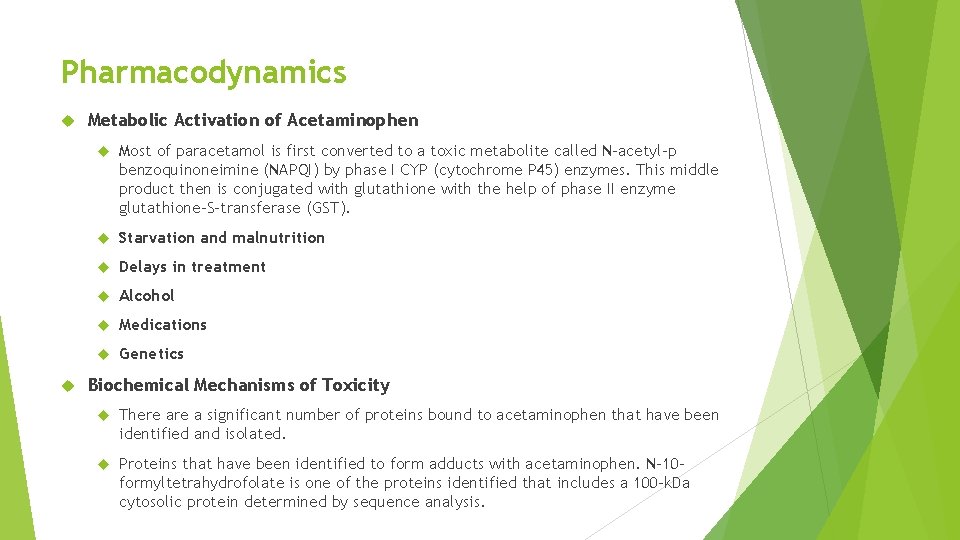 Pharmacodynamics

Metabolic Activation of Acetaminophen

Most of paracetamol is first converted to a toxic metabolite called N-acetyl-p benzoquinoneimine (NAPQI) by phase I CYP (cytochrome P45) enzymes. This middle product then is conjugated with glutathione with the help of phase II enzyme glutathione-S-transferase (GST).

Starvation and malnutrition

Delays in treatment

Alcohol

Medications

Genetics

Biochemical Mechanisms of Toxicity

There are a significant number of proteins bound to acetaminophen that have been identified and isolated.

Proteins that have been identified to form adducts with acetaminophen. N-10-formyltetrahydrofolate is one of the proteins identified that includes a 100-kDa cytosolic protein determined by sequence analysis.